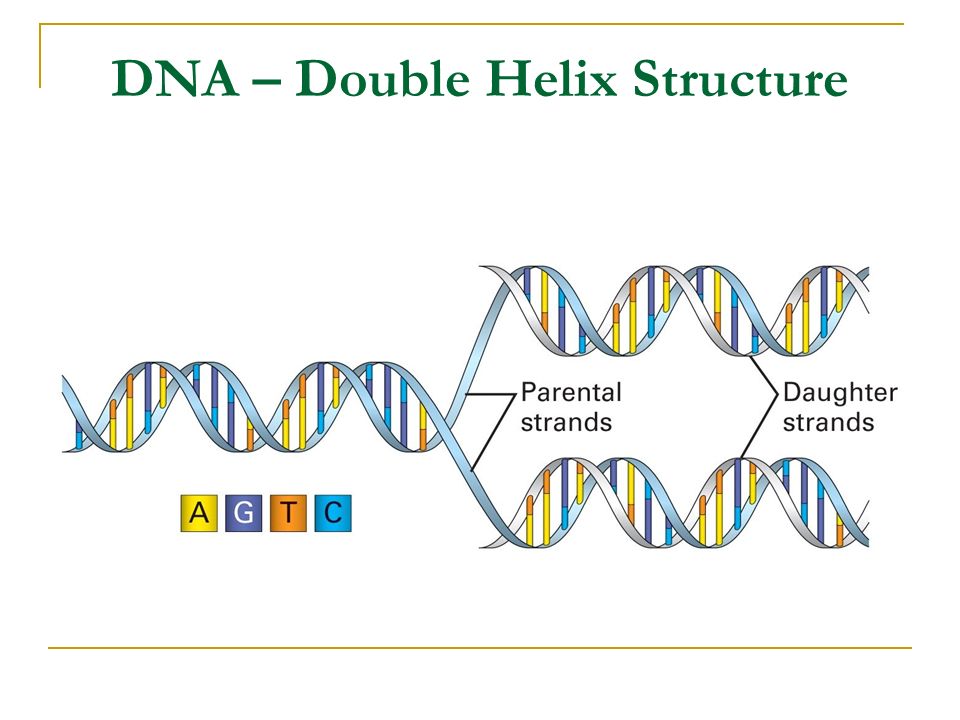 DNA – Double Helix Structure

Parental strands

Daughter strands

A G T C